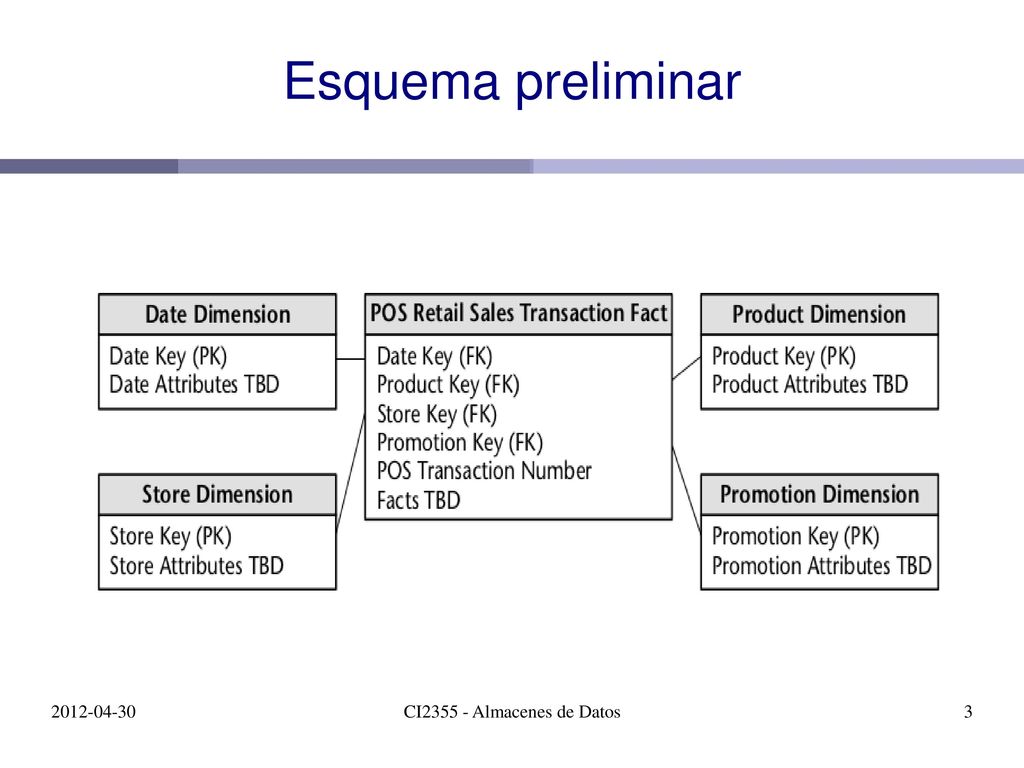 Esquema preliminar

Date Dimension
Date Key (PK)
Date Attributes TBD

Store Dimension
Store Key (PK)
Store Attributes TBD

POS Retail Sales Transaction Fact
Date Key (FK)
Product Key (FK)
Store Key (FK)
Promotion Key (FK)
POS Transaction Number
Facts TBD

Product Dimension
Product Key (PK)
Product Attributes TBD

Promotion Dimension
Promotion Key (PK)
Promotion Attributes TBD

2012-04-30

CI2355 - Almacenes de Datos

3